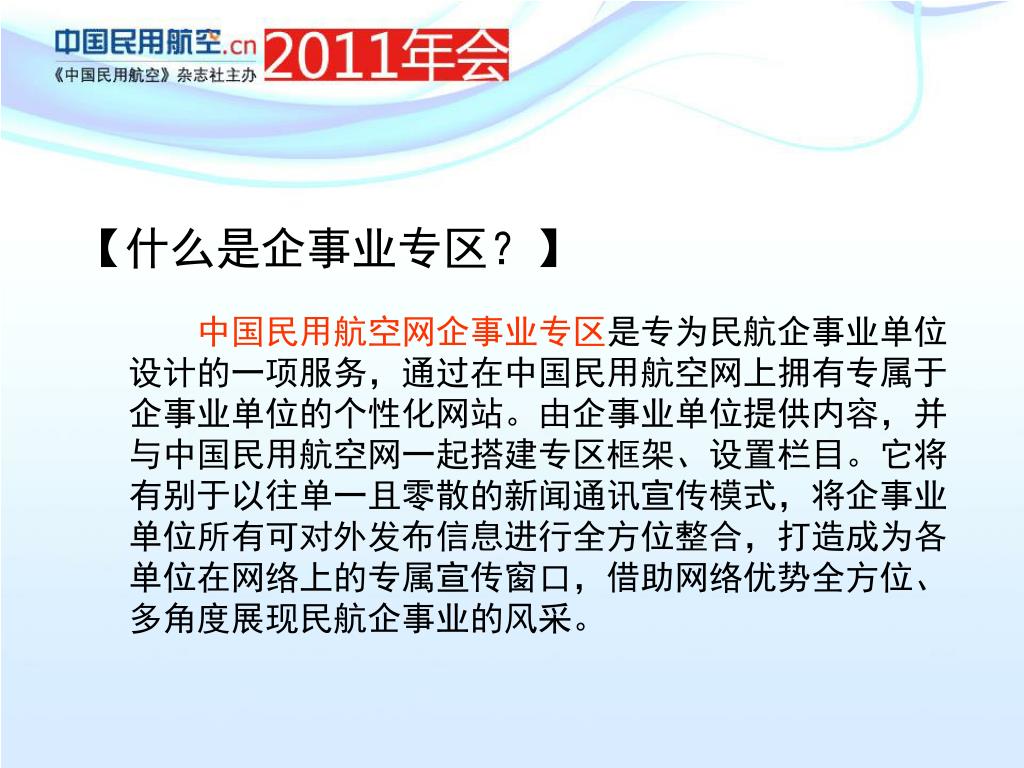 中国民用航空.cn
《中国民用航空》杂志社主办
2011年会

【什么是企事业专区？】

中国民用航空网企事业专区是专为民航企事业单位设计的一项服务，通过在中国民用航空网上拥有专属于企事业单位的个性化网站。由企事业单位提供内容，并与中国民用航空网一起搭建专区框架、设置栏目。它将有别于以往单一且零散的新闻通讯宣传模式，将企事业单位所有可对外发布信息进行全方位整合，打造成为各单位在网络上的专属宣传窗口，借助网络优势全方位、多角度展现民航企事业的风采。